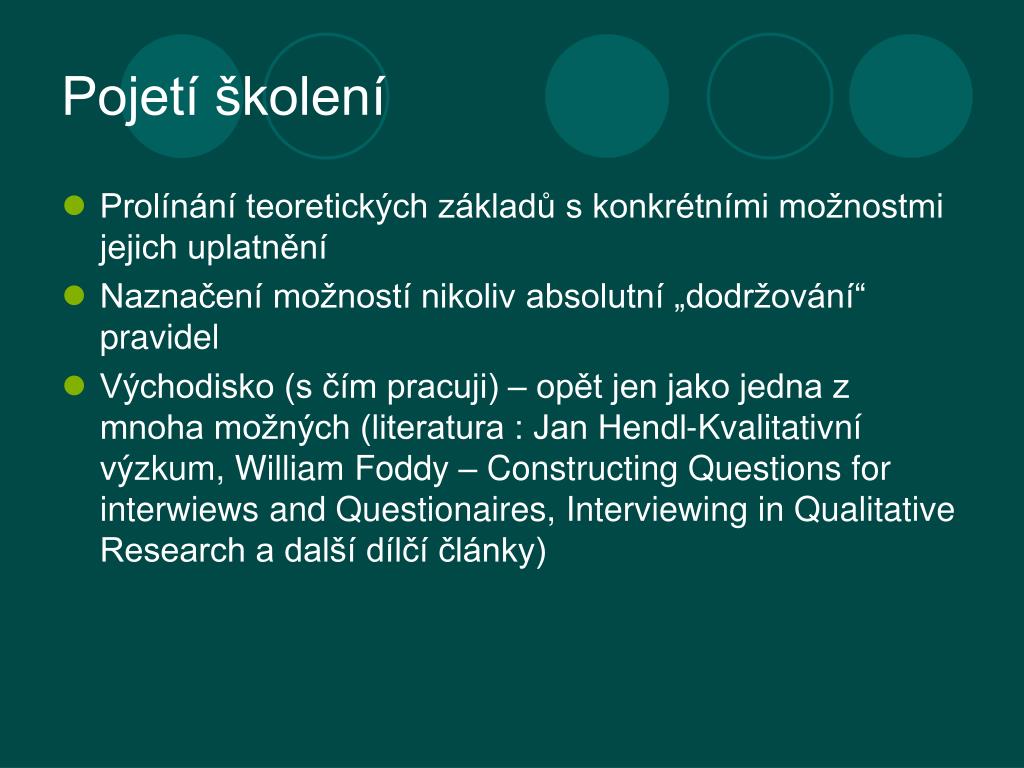 Pojetí školení

- Prolínání teoretických základů s konkrétními možnostmi jejich uplatnění
- Naznačení možností nikoliv absolutní „dodržování“ pravidel
- Východisko (s čím pracuji) – opět jen jako jedna z mnoha možných (literatura : Jan Hendl-Kvalitativní výzkum, William Foddy – Constructing Questions for interwiews and Questionaires, Interviewing in Qualitative Research a další dílčí články)